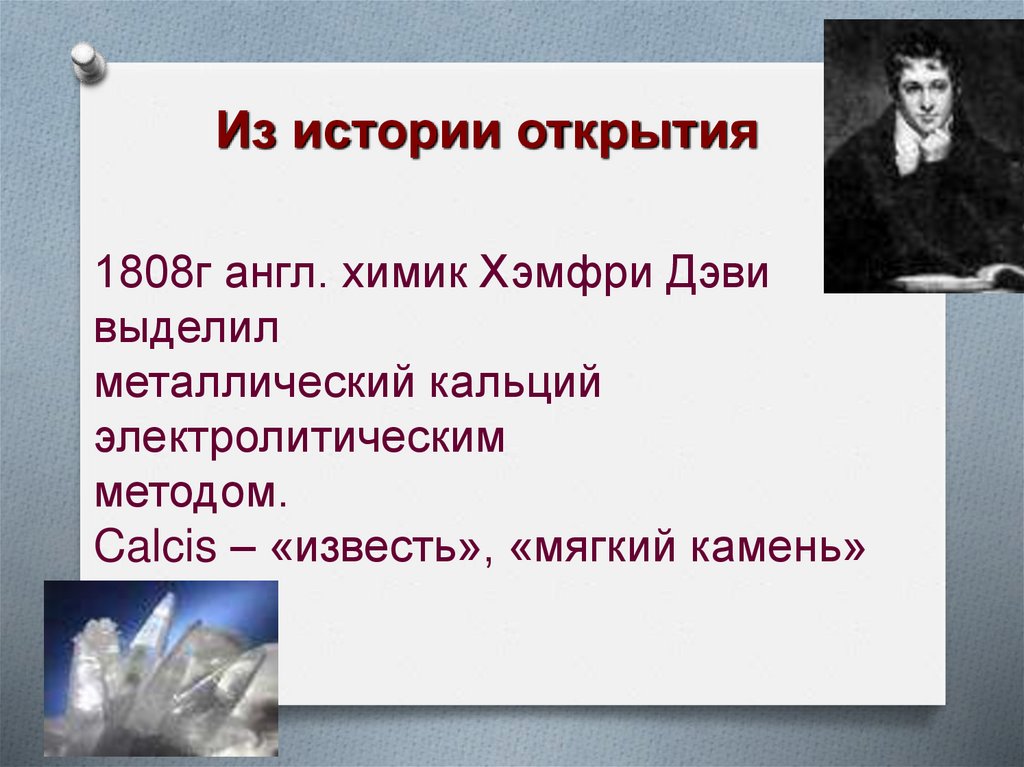 Из истории открытия

1808г англ. химик Хэмфри Дэви выделил металлический кальций электролитическим методом.
Calcis – «известь», «мягкий камень»